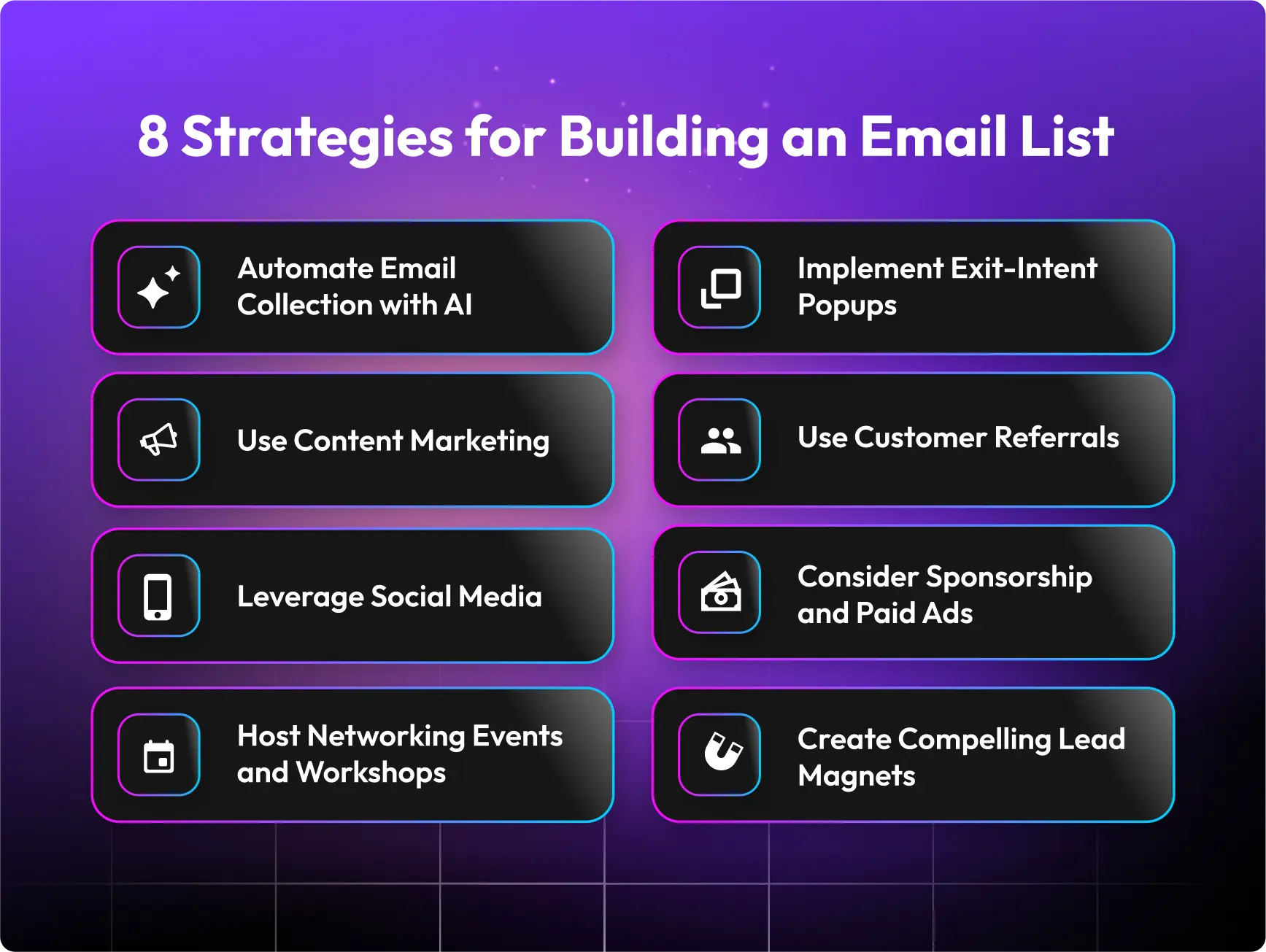 8 Strategies for Building an Email List

Automate Email Collection with AI

Use Content Marketing

Leverage Social Media

Host Networking Events and Workshops

Implement Exit-Intent Popups

Use Customer Referrals

Consider Sponsorship and Paid Ads

Create Compelling Lead Magnets